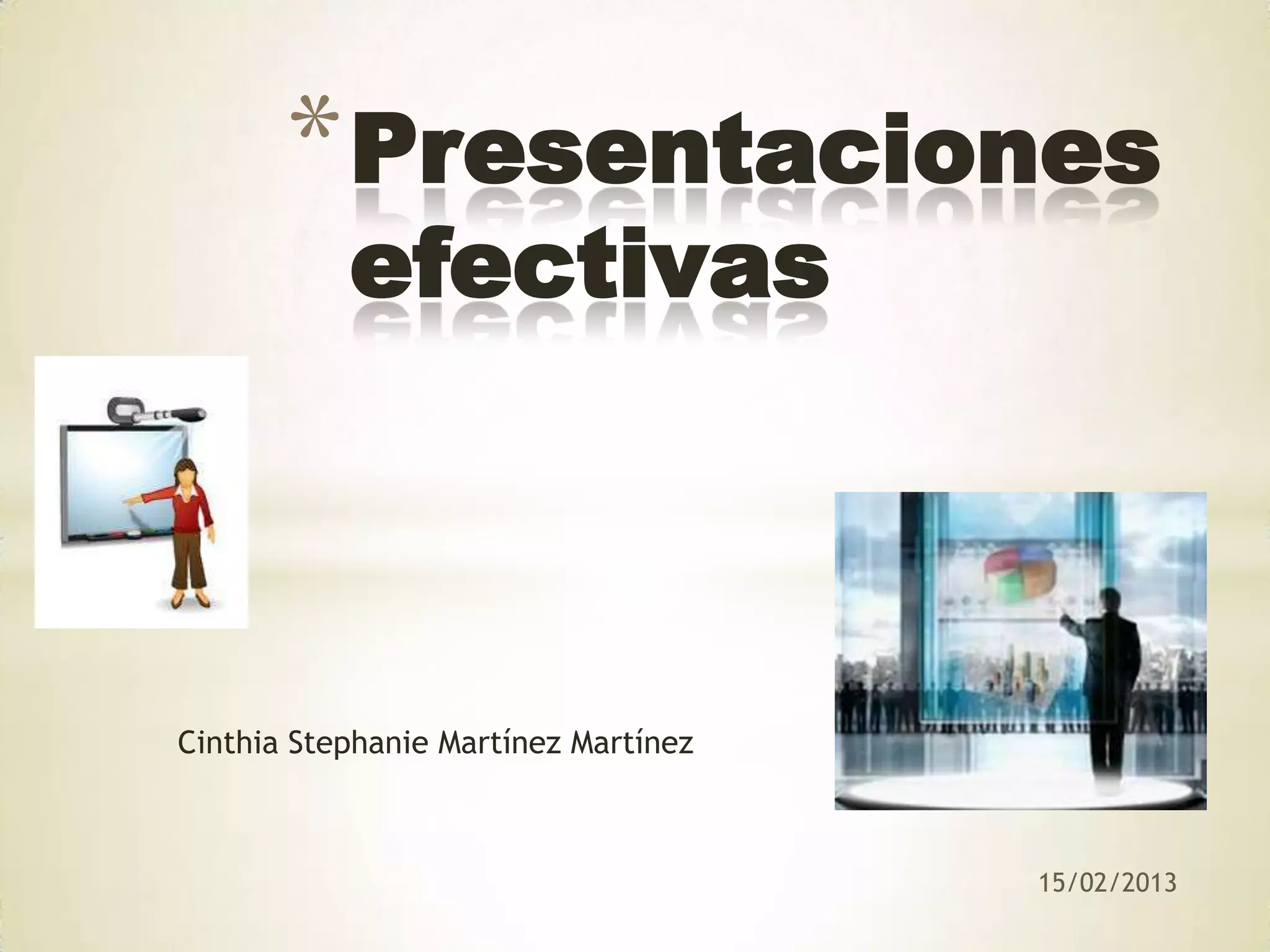 *Presentaciones efectivas

Cinthia Stephanie Martínez Martínez

15/02/2013